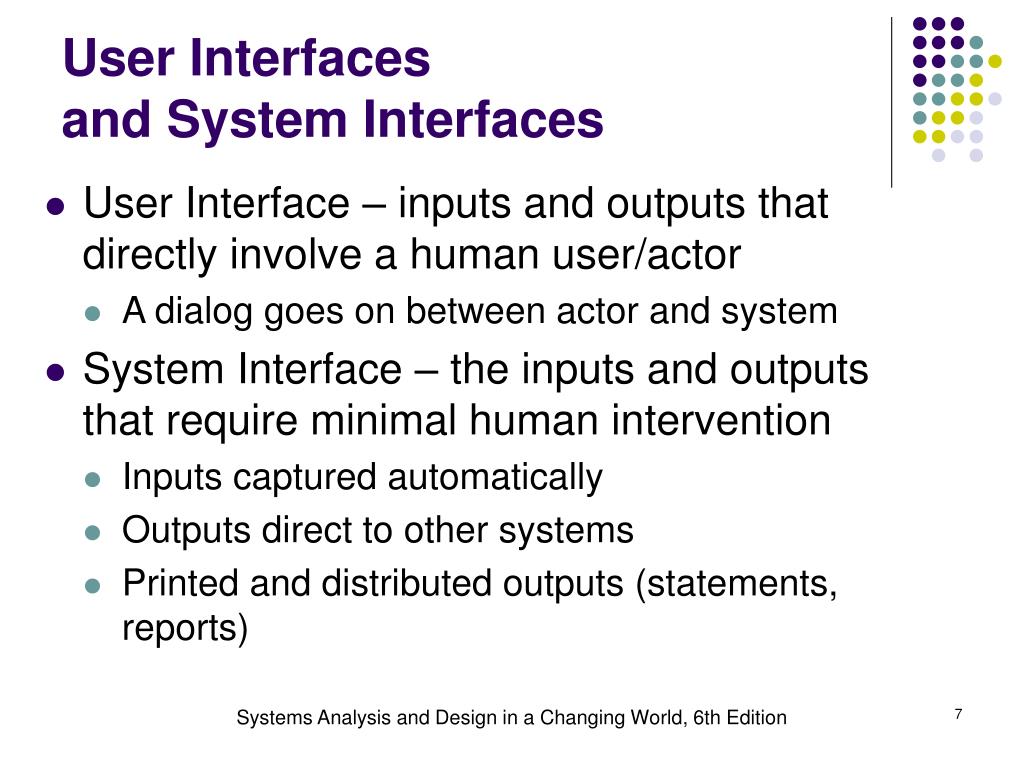 User Interfaces
and System Interfaces

- User Interface – inputs and outputs that directly involve a human user/actor
  - A dialog goes on between actor and system
- System Interface – the inputs and outputs that require minimal human intervention
  - Inputs captured automatically
  - Outputs direct to other systems
  - Printed and distributed outputs (statements, reports)

Systems Analysis and Design in a Changing World, 6th Edition

7